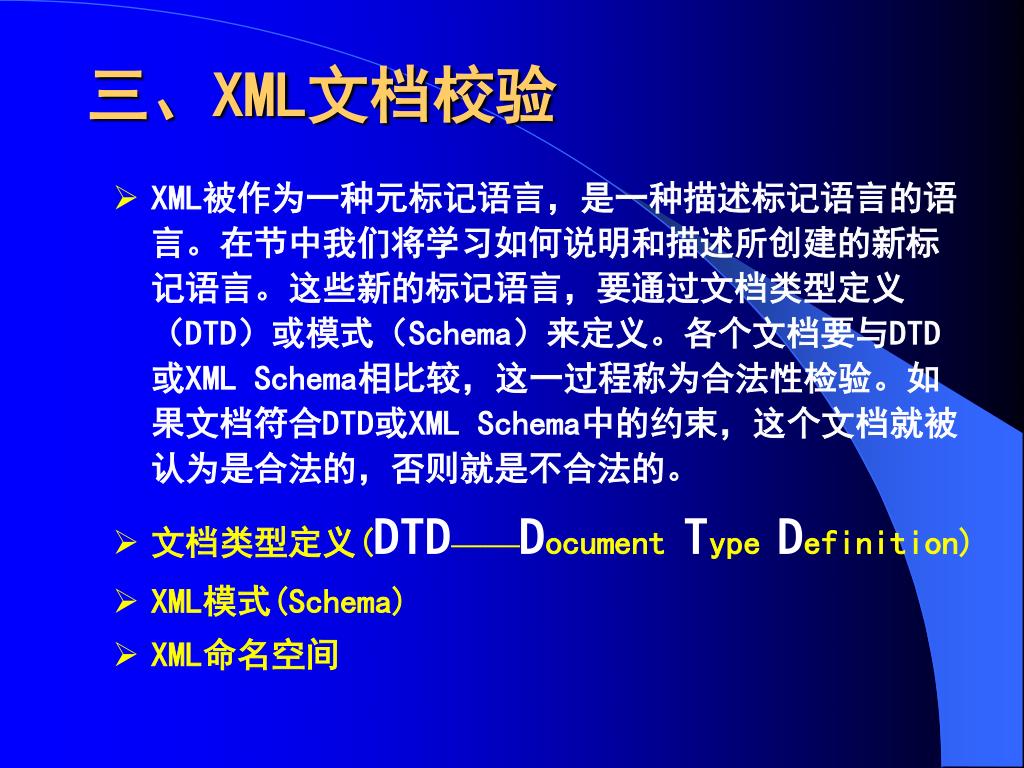 三、XML文档校验

➢ XML被作为一种元标记语言，是一种描述标记语言的语言。在节中我们将学习如何说明和描述所创建的新标记语言。这些新的标记语言，要通过文档类型定义（DTD）或模式（Schema）来定义。各个文档要与DTD或XML Schema相比较，这一过程称为合法性检验。如果文档符合DTD或XML Schema中的约束，这个文档就被认为是合法的，否则就是不合法的。

➢ 文档类型定义(DTD——Document Type Definition)

➢ XML模式(Schema)

➢ XML命名空间